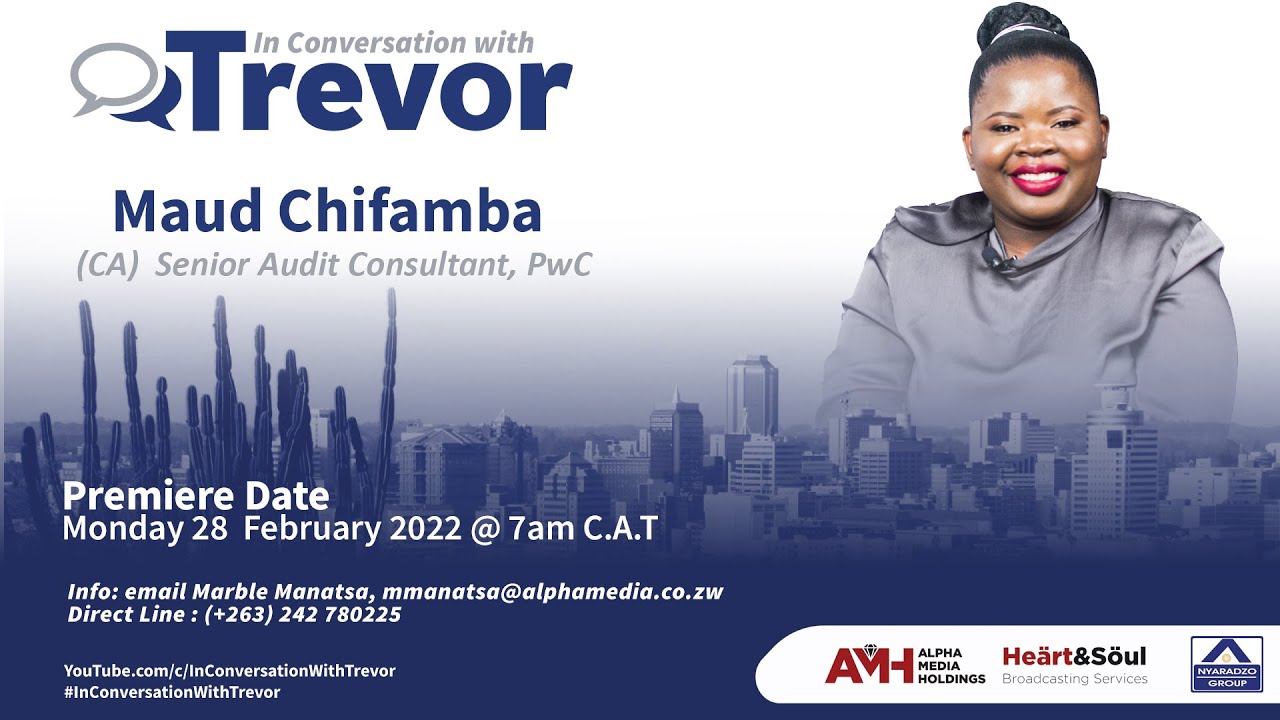 In Conversation with
Trevor

Maud Chifamba
(CA) Senior Audit Consultant, PwC

Premiere Date
Monday 28 February 2022 @ 7am C.A.T

Info: email Marble Manatsa, mmanatsa@alphamedia.co.zw
Direct Line : (+263) 242 780225

YouTube.com/c/InConversationWithTrevor
#InConversationWithTrevor

AMH ALPHA MEDIA HOLDINGS
Heärt&Söul Broadcasting Services
NYARADZO GROUP